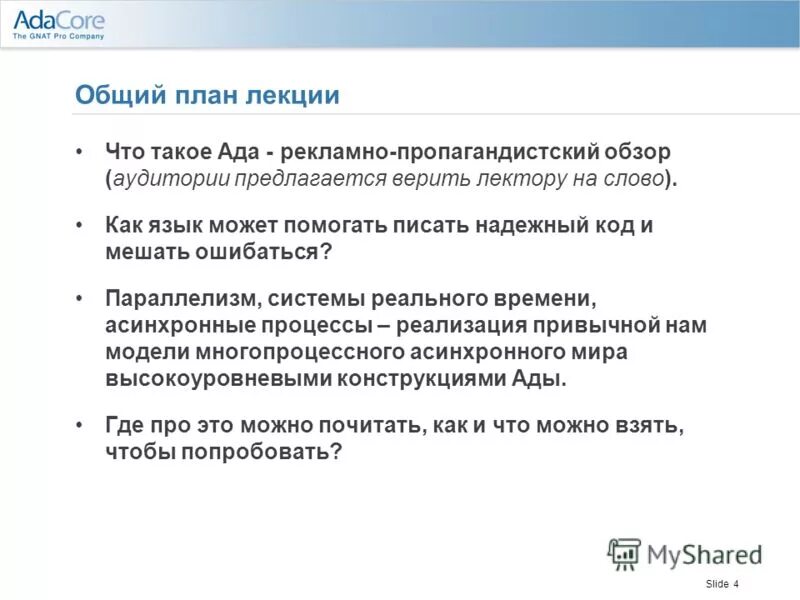 AdaCore
The GNAT Pro Company

Общий план лекции

• Что такое Ада - рекламно-пропагандистский обзор (аудитории предлагается верить лектору на слово).

• Как язык может помогать писать надежный код и мешать ошибаться?

• Параллелизм, системы реального времени, асинхронные процессы – реализация привычной нам модели многопроцессного асинхронного мира высокоуровневыми конструкциями Ады.

• Где про это можно почитать, как и что можно взять, чтобы попробовать?

MyShared

Slide 4